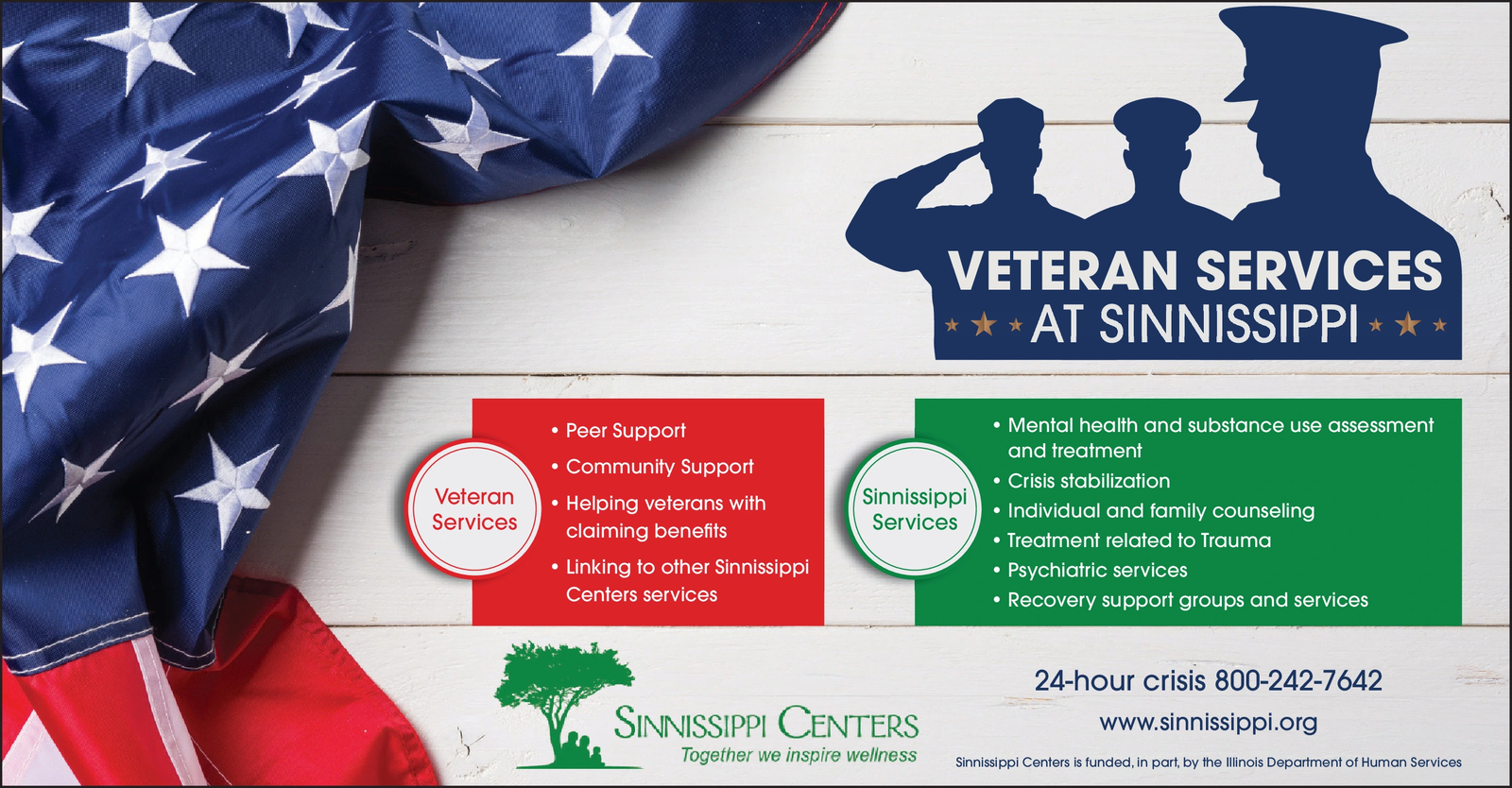 VETERAN SERVICES
AT SINNISSIPPI

Veteran Services

• Peer Support
• Community Support
• Helping veterans with claiming benefits
• Linking to other Sinnissippi Centers services

Sinnissippi Services

• Mental health and substance use assessment and treatment
• Crisis stabilization
• Individual and family counseling
• Treatment related to Trauma
• Psychiatric services
• Recovery support groups and services

SINNISSIPPI CENTERS
Together we inspire wellness

24-hour crisis 800-242-7642
www.sinnissippi.org
Sinnissippi Centers is funded, in part, by the Illinois Department of Human Services